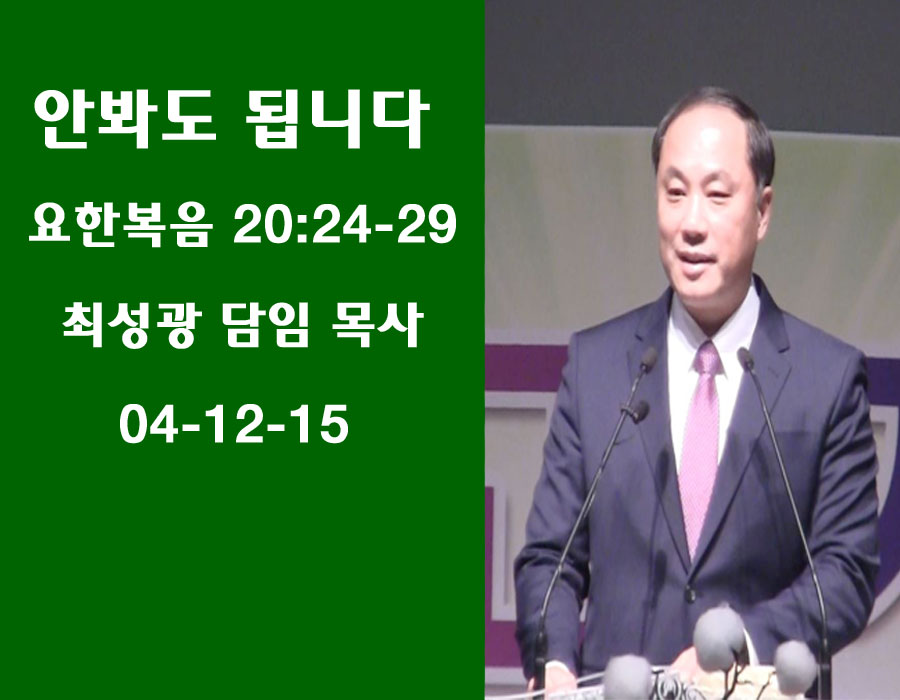 안봐도 됩니다

요한복음 20:24-29

최성광 담임 목사

04-12-15